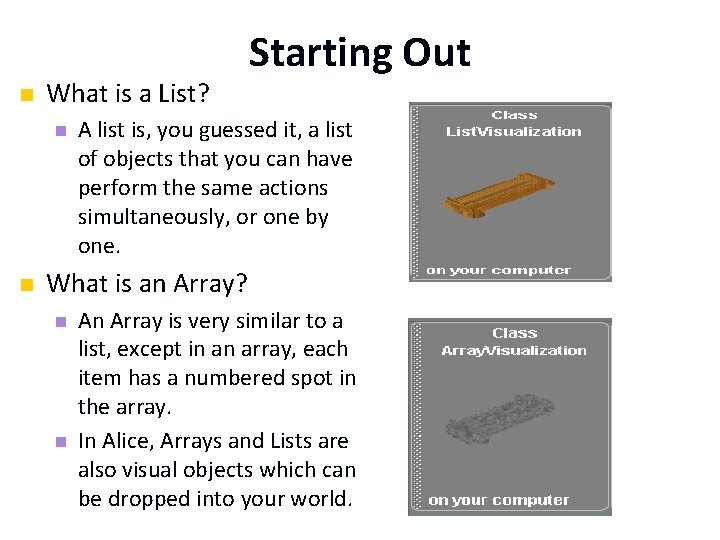 Starting Out

What is a List?

A list is, you guessed it, a list of objects that you can have perform the same actions simultaneously, or one by one.

What is an Array?

An Array is very similar to a list, except in an array, each item has a numbered spot in the array.

In Alice, Arrays and Lists are also visual objects which can be dropped into your world.

Class
ListVisualization

on your computer

Class
ArrayVisualization

on your computer